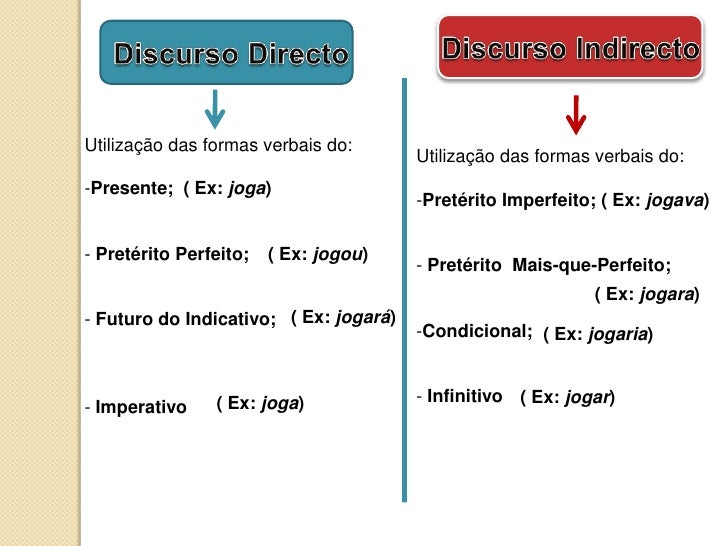 Discurso Directo

Utilização das formas verbais do:

-Presente; ( Ex: joga)

- Pretérito Perfeito; ( Ex: jogou)

- Futuro do Indicativo; ( Ex: jogará)

- Imperativo ( Ex: joga)

Discurso Indirecto

Utilização das formas verbais do:

-Pretérito Imperfeito; ( Ex: jogava)

- Pretérito Mais-que-Perfeito; ( Ex: jogara)

-Condicional; ( Ex: jogaria)

- Infinitivo ( Ex: jogar)